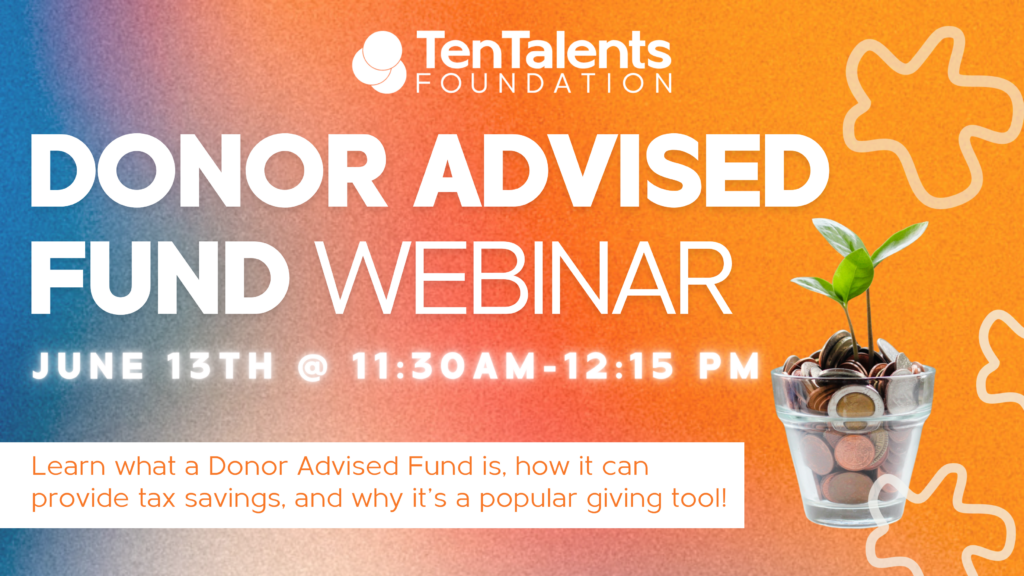 TenTalents FOUNDATION

DONOR ADVISED FUND WEBINAR

JUNE 13TH @ 11:30AM-12:15 PM

Learn what a Donor Advised Fund is, how it can provide tax savings, and why it's a popular giving tool!